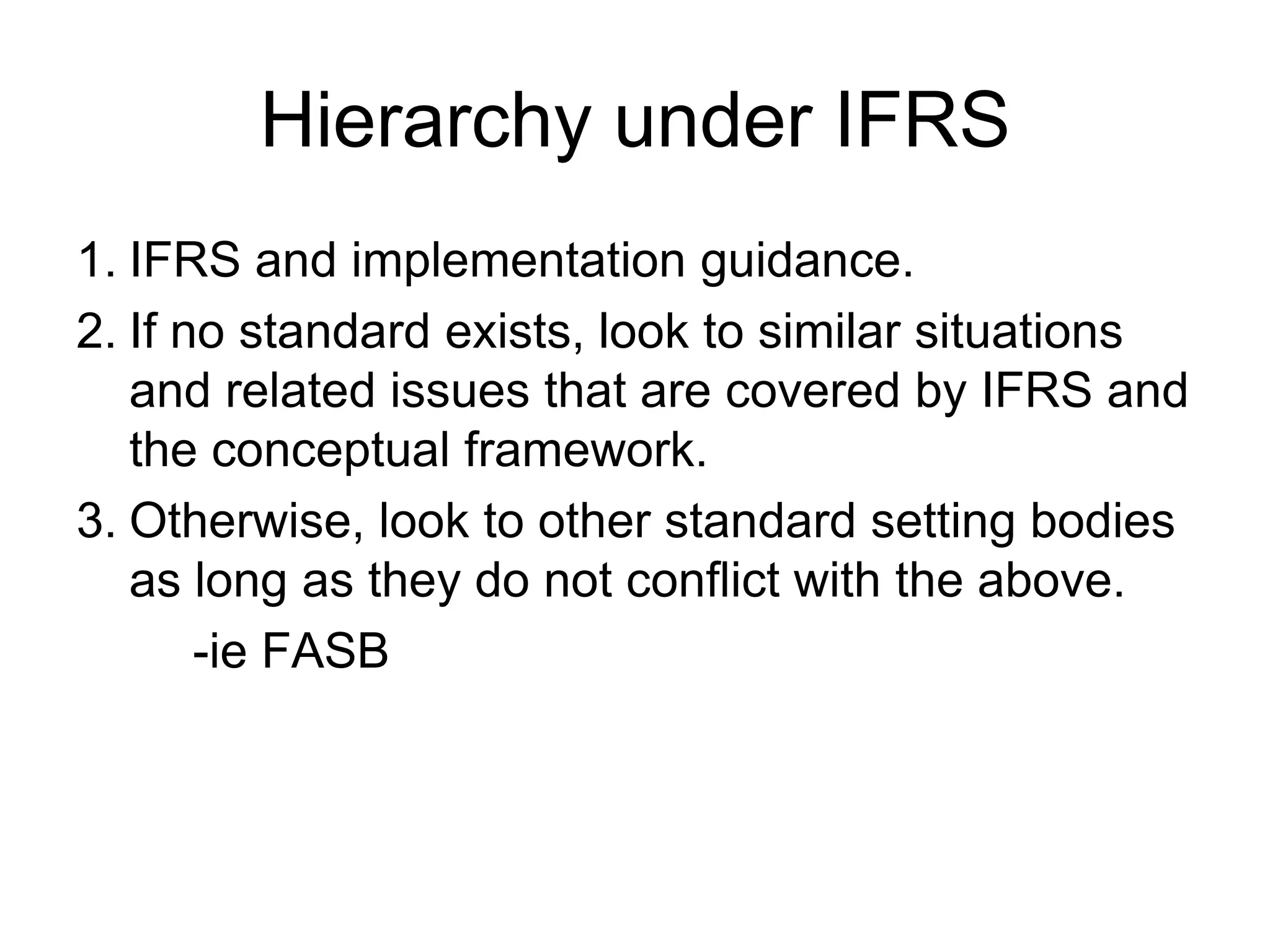 Hierarchy under IFRS

1. IFRS and implementation guidance.
2. If no standard exists, look to similar situations and related issues that are covered by IFRS and the conceptual framework.
3. Otherwise, look to other standard setting bodies as long as they do not conflict with the above.
-ie FASB